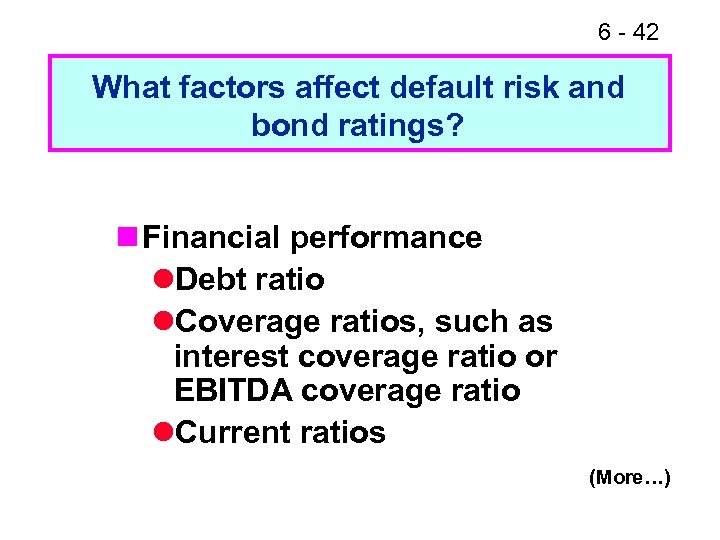 6 - 42

What factors affect default risk and bond ratings?

Financial performance

Debt ratio

Coverage ratios, such as interest coverage ratio or EBITDA coverage ratio

Current ratios

(More…)